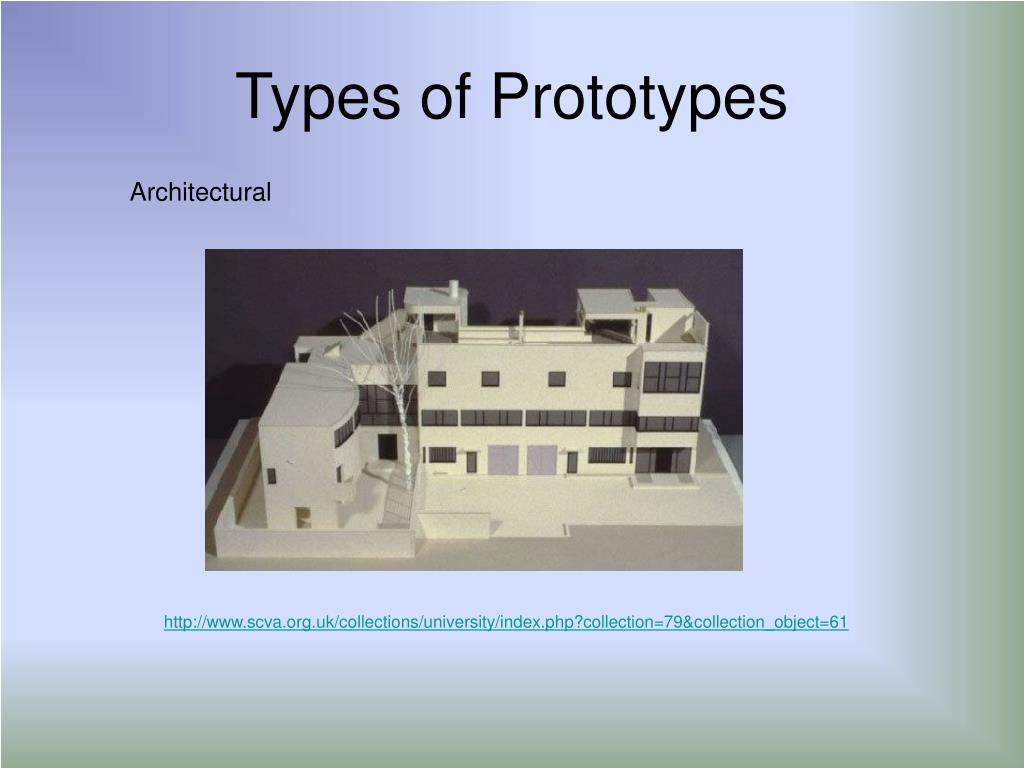 Types of Prototypes

Architectural

http://www.scva.org.uk/collections/university/index.php?collection=79&collection_object=61